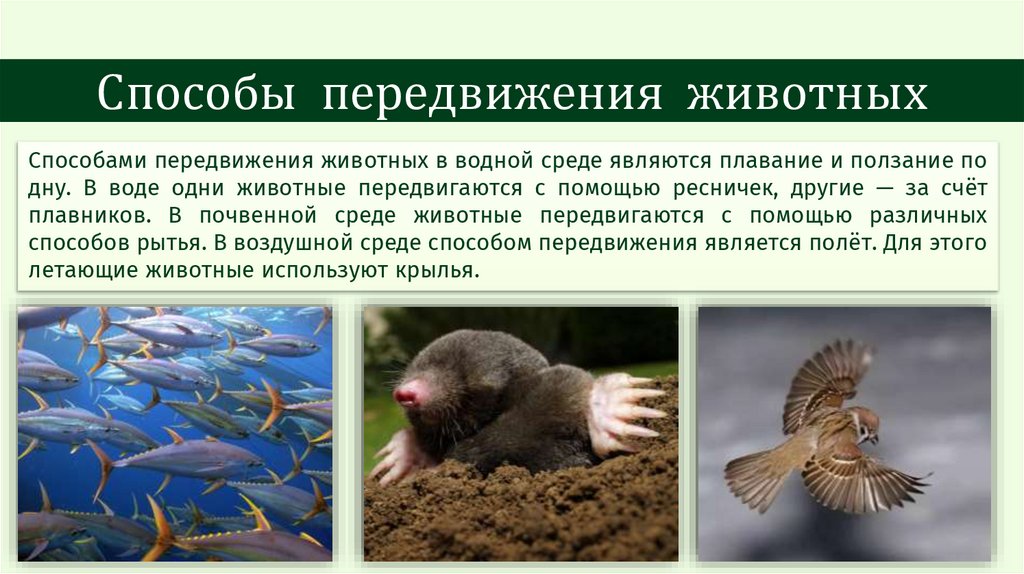 Способы передвижения животных

Способами передвижения животных в водной среде являются плавание и ползание по дну. В воде одни животные передвигаются с помощью ресничек, другие — за счёт плавников. В почвенной среде животные передвигаются с помощью различных способов рытья. В воздушной среде способом передвижения является полёт. Для этого летающие животные используют крылья.